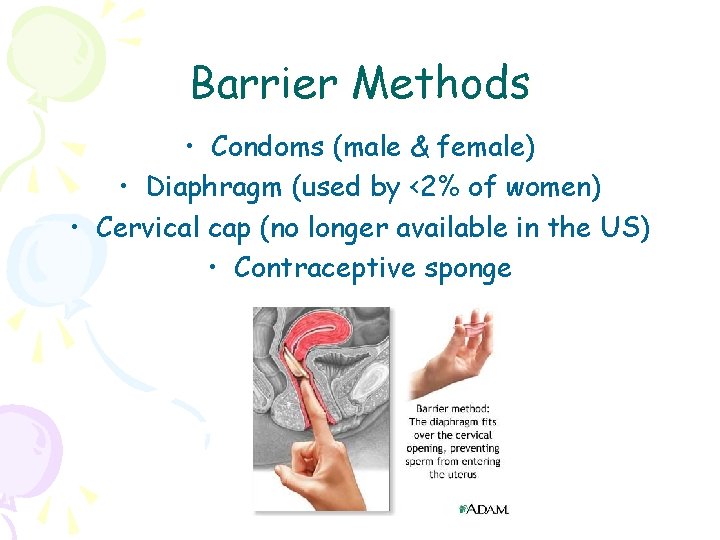 Barrier Methods

• Condoms (male & female)
• Diaphragm (used by <2% of women)
• Cervical cap (no longer available in the US)
• Contraceptive sponge

Barrier method: The diaphragm fits over the cervical opening, preventing sperm from entering the uterus

ADAM.